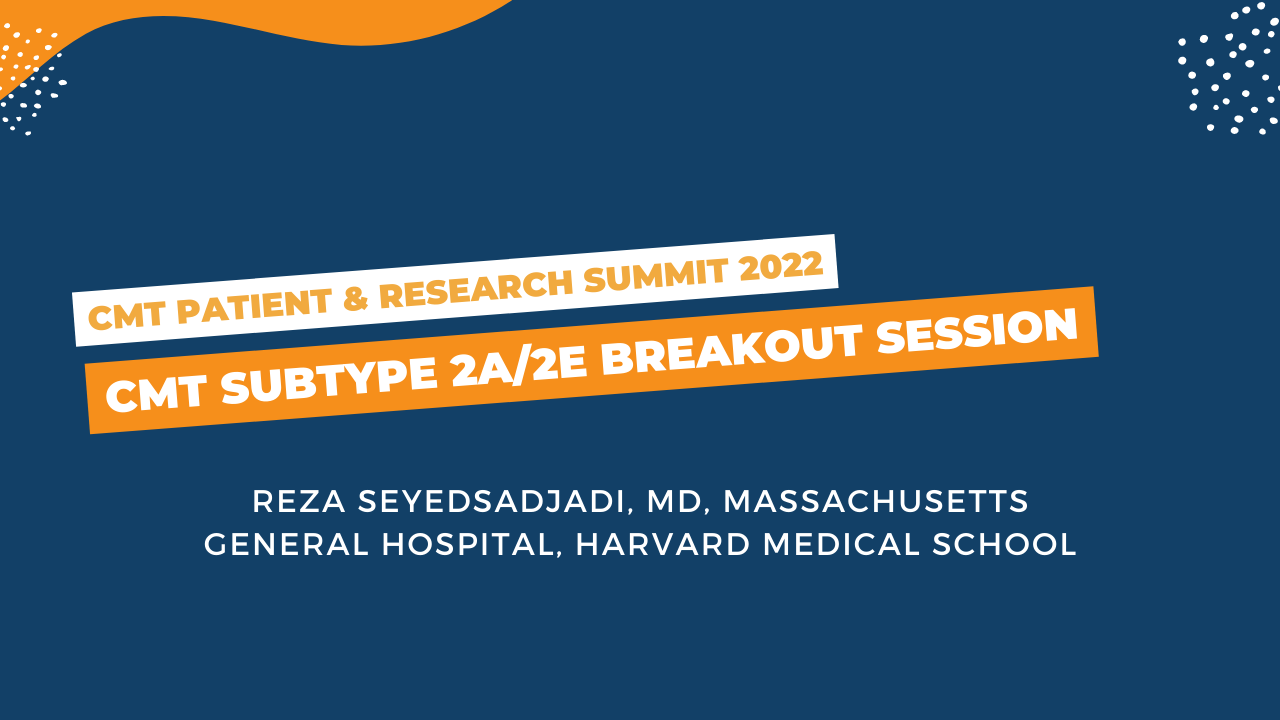 CMT PATIENT & RESEARCH SUMMIT 2022

CMT SUBTYPE 2A/2E BREAKOUT SESSION

REZA SEYEDSADJADI, MD, MASSACHUSETTS GENERAL HOSPITAL, HARVARD MEDICAL SCHOOL